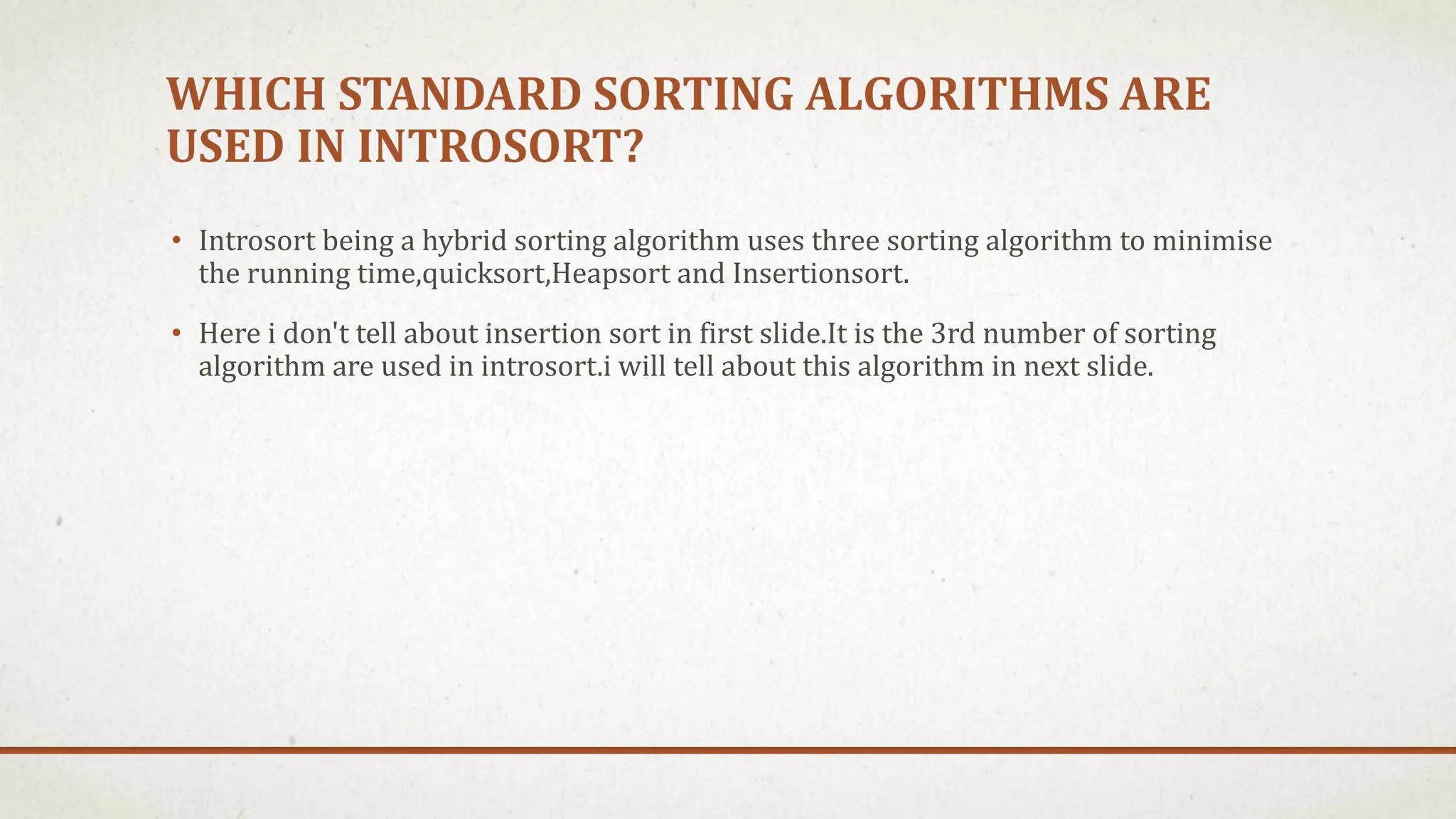 WHICH STANDARD SORTING ALGORITHMS ARE USED IN INTROSORT?

• Introsort being a hybrid sorting algorithm uses three sorting algorithm to minimise the running time,quicksort,Heapsort and Insertionsort.

• Here i don't tell about insertion sort in first slide.It is the 3rd number of sorting algorithm are used in introsort.i will tell about this algorithm in next slide.